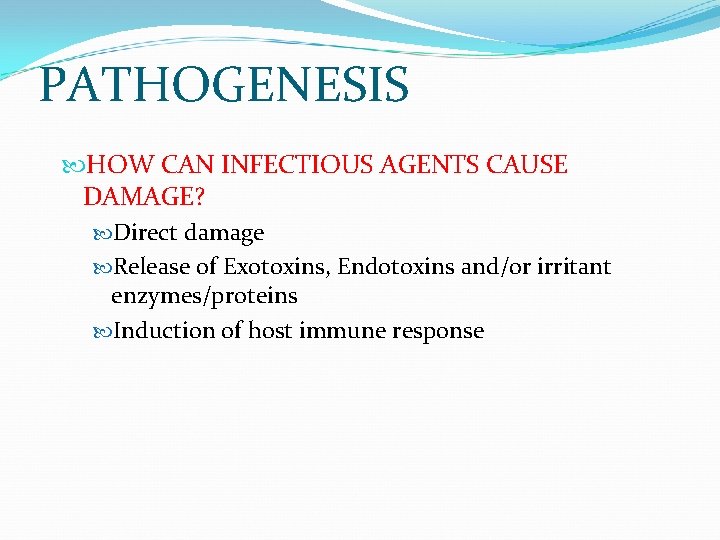 PATHOGENESIS

HOW CAN INFECTIOUS AGENTS CAUSE DAMAGE?

Direct damage

Release of Exotoxins, Endotoxins and/or irritant enzymes/proteins

Induction of host immune response